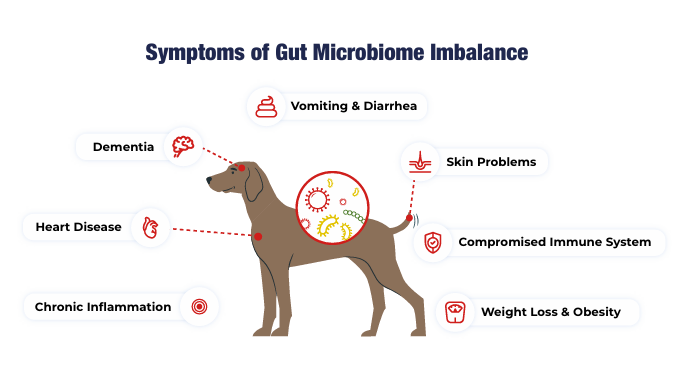 Symptoms of Gut Microbiome Imbalance

Vomiting & Diarrhea

Dementia

Skin Problems

Heart Disease

Compromised Immune System

Chronic Inflammation

Weight Loss & Obesity